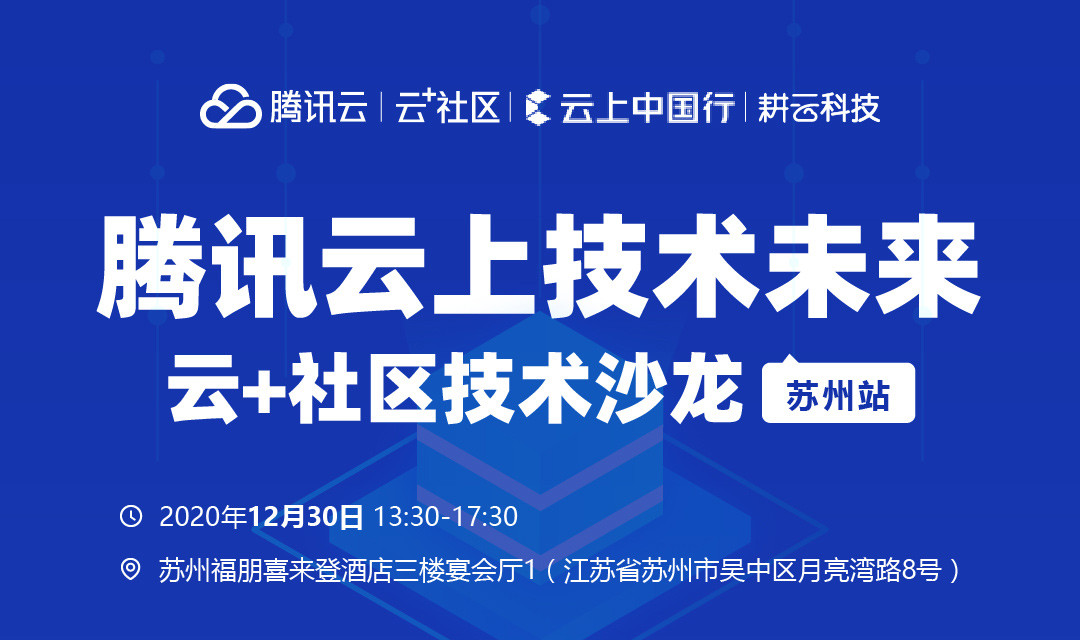 腾讯云 | 云+社区 | 云上中国行 | 耕云科技

腾讯云上技术未来

云+社区技术沙龙 苏州站

2020年12月30日 13:30-17:30

苏州福朋喜来登酒店三楼宴会厅1（江苏省苏州市吴中区月亮湾路8号）